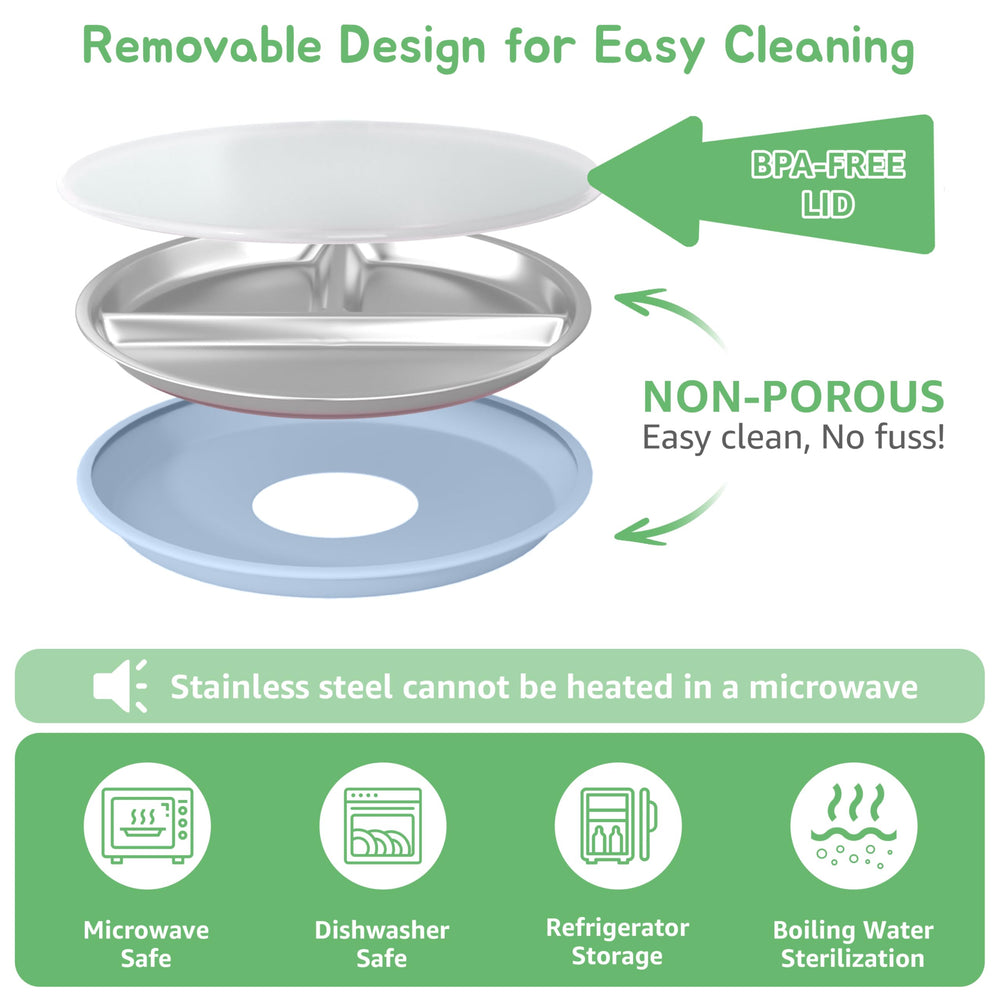 Removable Design for Easy Cleaning

BPA-FREE LID

NON-POROUS
Easy clean, No fuss!

Stainless steel cannot be heated in a microwave

Microwave Safe

Dishwasher Safe

Refrigerator Storage

Boiling Water Sterilization